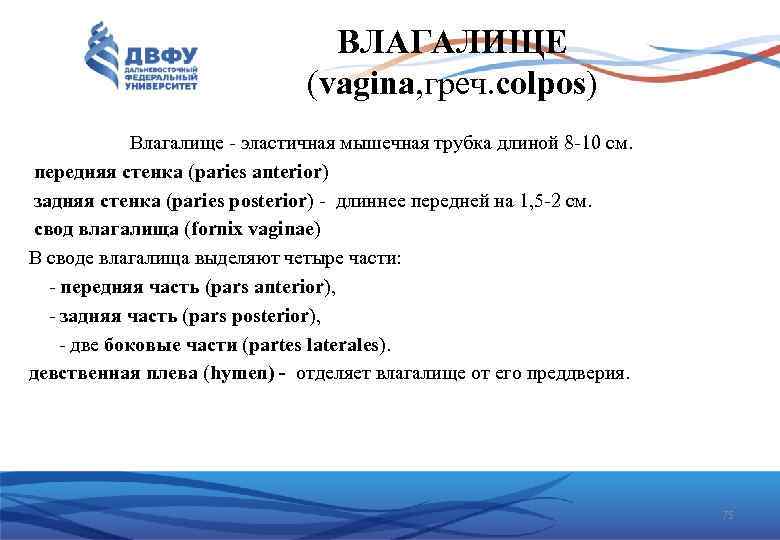 ДВФУ
ДАЛЬНЕВОСТОЧНЫЙ ФЕДЕРАЛЬНЫЙ УНИВЕРСИТЕТ

ВЛАГАЛИЩЕ
(vagina,греч.colpos)

Влагалище - эластичная мышечная трубка длиной 8-10 см.
передняя стенка (paries anterior)
задняя стенка (paries posterior) - длиннее передней на 1,5-2 см.
свод влагалища (fornix vaginae)
В своде влагалища выделяют четыре части:
- передняя часть (pars anterior),
- задняя часть (pars posterior),
- две боковые части (partes laterales).
девственная плева (hymen) - отделяет влагалище от его преддверия.

75